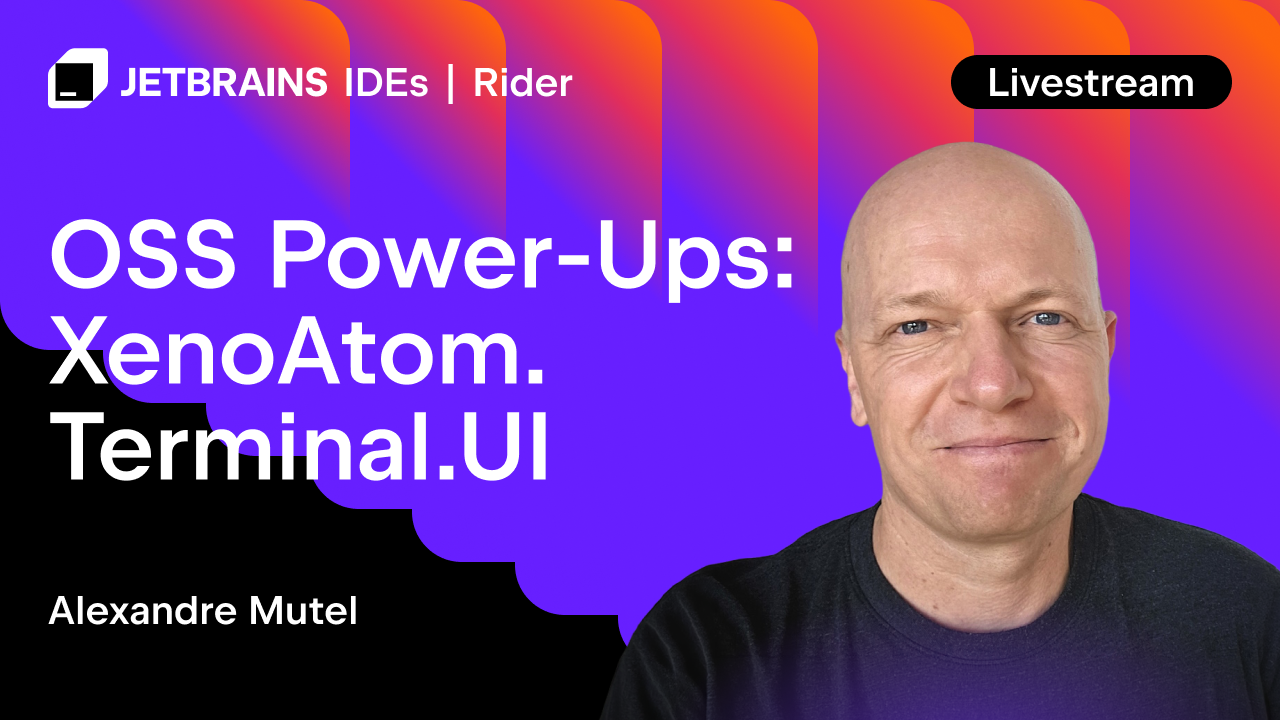 JETBRAINS IDEs | Rider

Livestream

OSS Power-Ups: XenoAtom. Terminal.UI

Alexandre Mutel